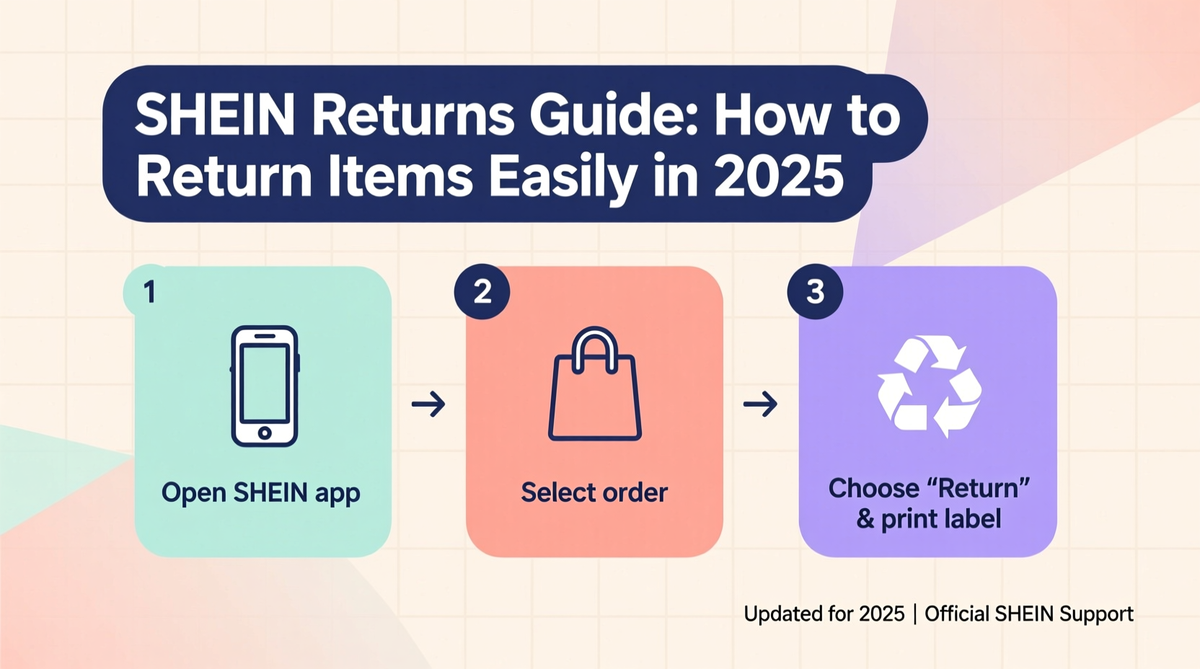 SHEIN Returns Guide: How to Return Items Easily in 2025

1

Open SHEIN app

→

2

Select order

→

3

Choose “Return” & print label

Updated for 2025 | Official SHEIN Support